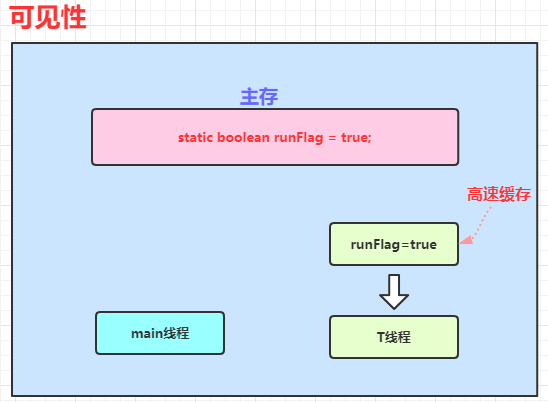 可见性

主存

static boolean runFlag = true;

高速缓存

runFlag=true

main线程

T线程